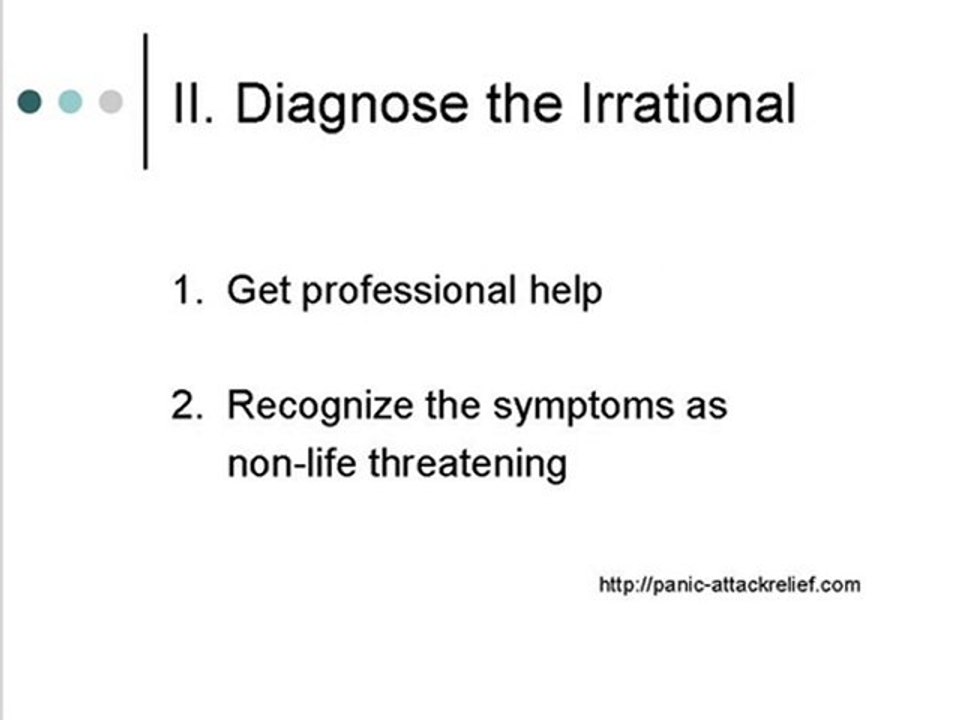 II. Diagnose the Irrational

1. Get professional help

2. Recognize the symptoms as non-life threatening

http://panic-attackrelief.com